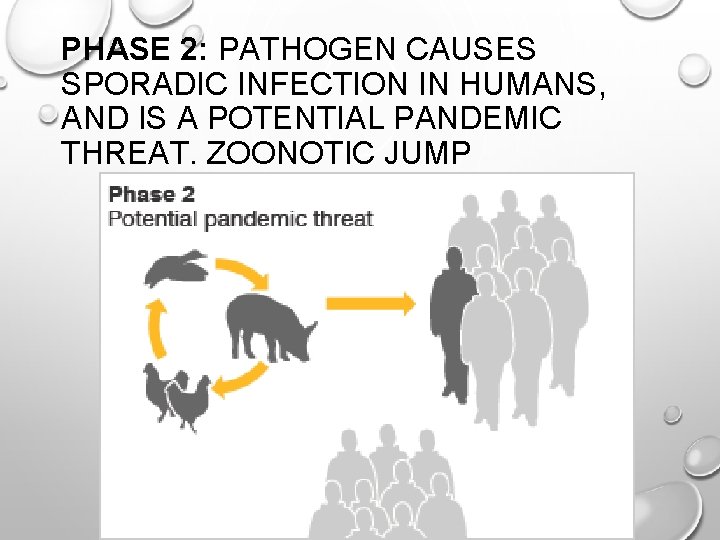 PHASE 2: PATHOGEN CAUSES SPORADIC INFECTION IN HUMANS, AND IS A POTENTIAL PANDEMIC THREAT. ZOONOTIC JUMP

Phase 2
Potential pandemic threat